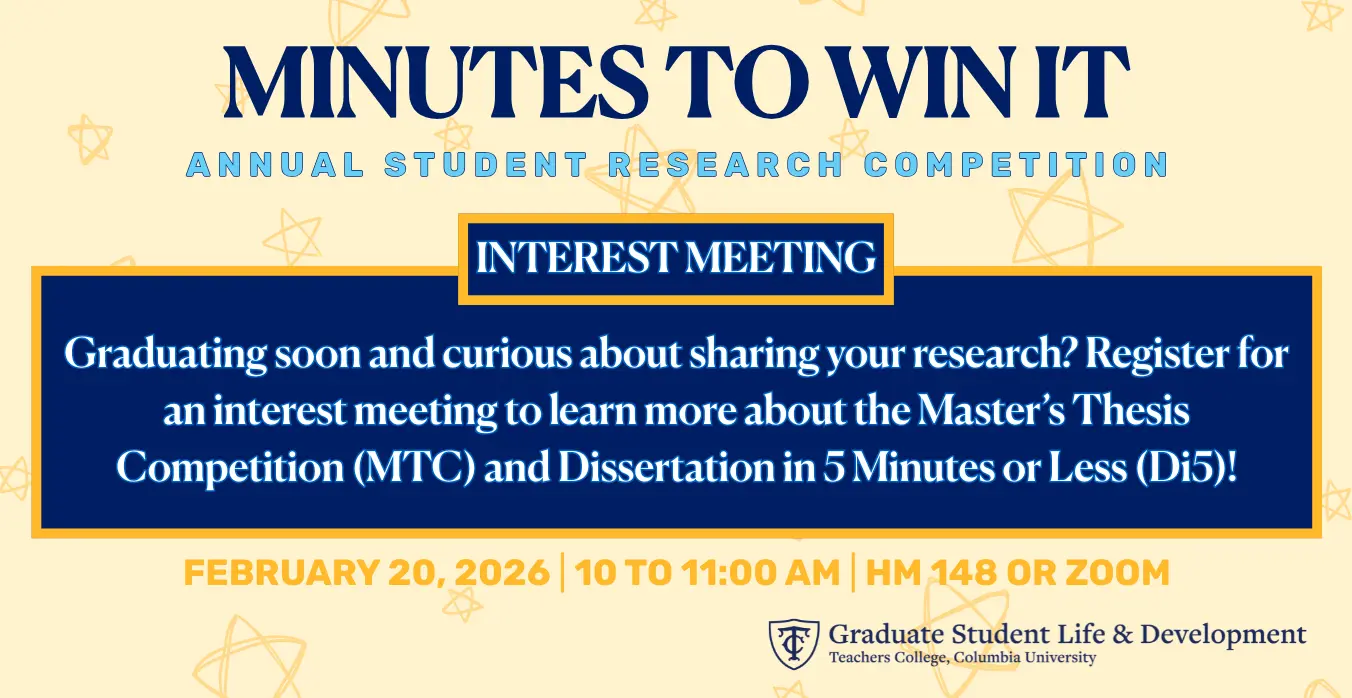 MINUTES TO WIN IT

ANNUAL STUDENT RESEARCH COMPETITION

INTEREST MEETING

Graduating soon and curious about sharing your research? Register for an interest meeting to learn more about the Master's Thesis Competition (MTC) and Dissertation in 5 Minutes or Less (Di5)!

FEBRUARY 20, 2026 | 10 TO 11:00 AM | HM 148 OR ZOOM

TC

Graduate Student Life & Development
Teachers College, Columbia University